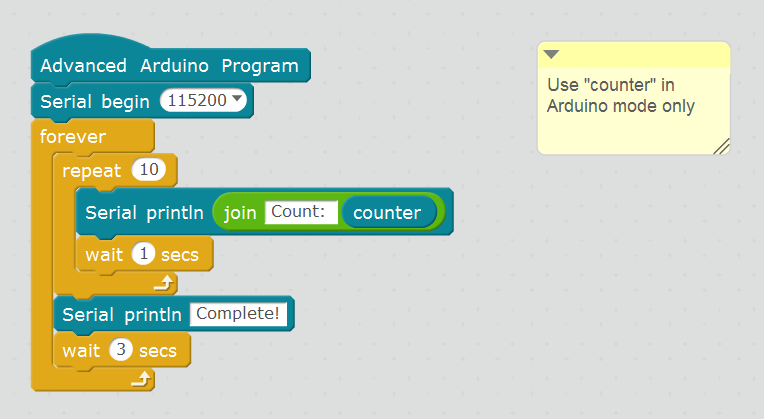 Advanced Arduino Program
Serial begin 115200
forever
repeat 10
Serial println join Count: counter
wait 1 secs
Serial println Complete!
wait 3 secs

Use "counter" in Arduino mode only